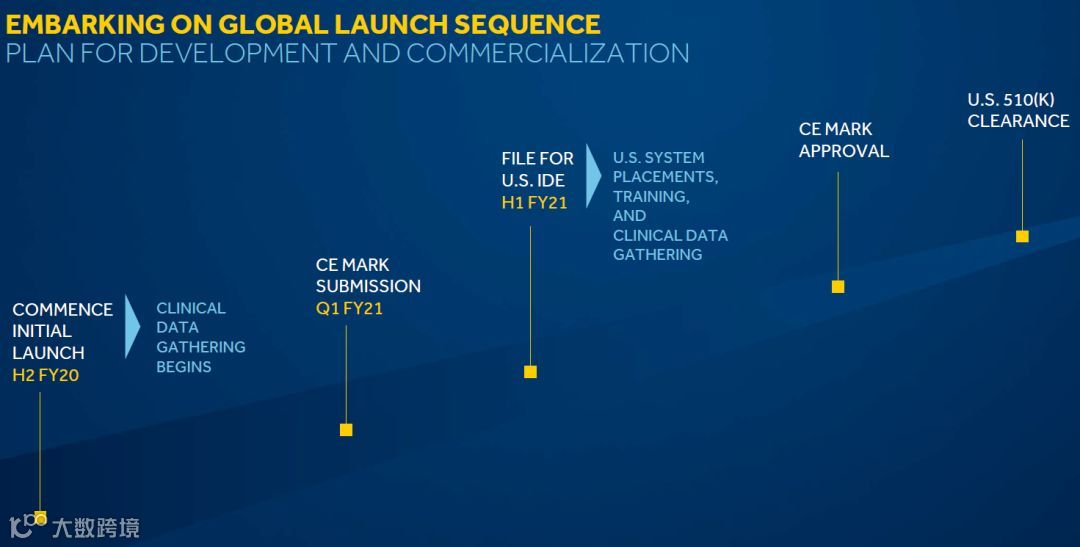 EMBARKING ON GLOBAL LAUNCH SEQUENCE
PLAN FOR DEVELOPMENT AND COMMERCIALIZATION

COMMENCE INITIAL LAUNCH
H2 FY20

CLINICAL DATA GATHERING BEGINS

CE MARK SUBMISSION
Q1 FY21

FILE FOR U.S. IDE
H1 FY21

U.S. SYSTEM PLACEMENTS, TRAINING, AND CLINICAL DATA GATHERING

CE MARK APPROVAL

U.S. 510(K) CLEARANCE

大数跨境